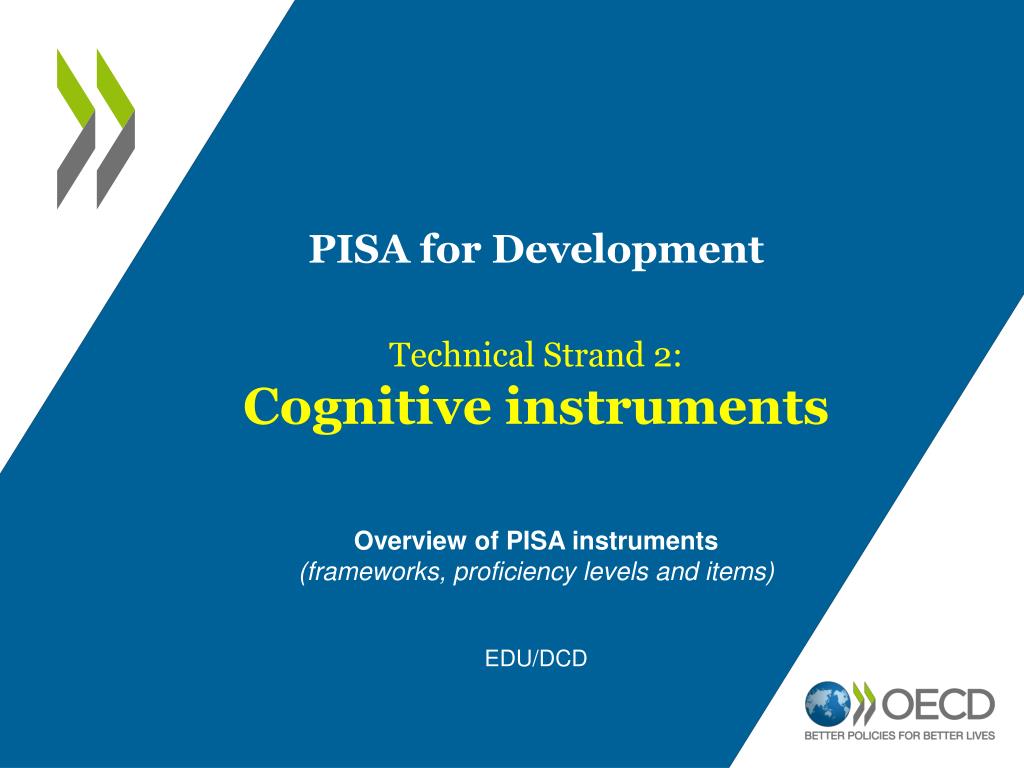 PISA for Development

Technical Strand 2:
Cognitive instruments

Overview of PISA instruments
(frameworks, proficiency levels and items)

EDU/DCD

OECD
BETTER POLICIES FOR BETTER LIVES